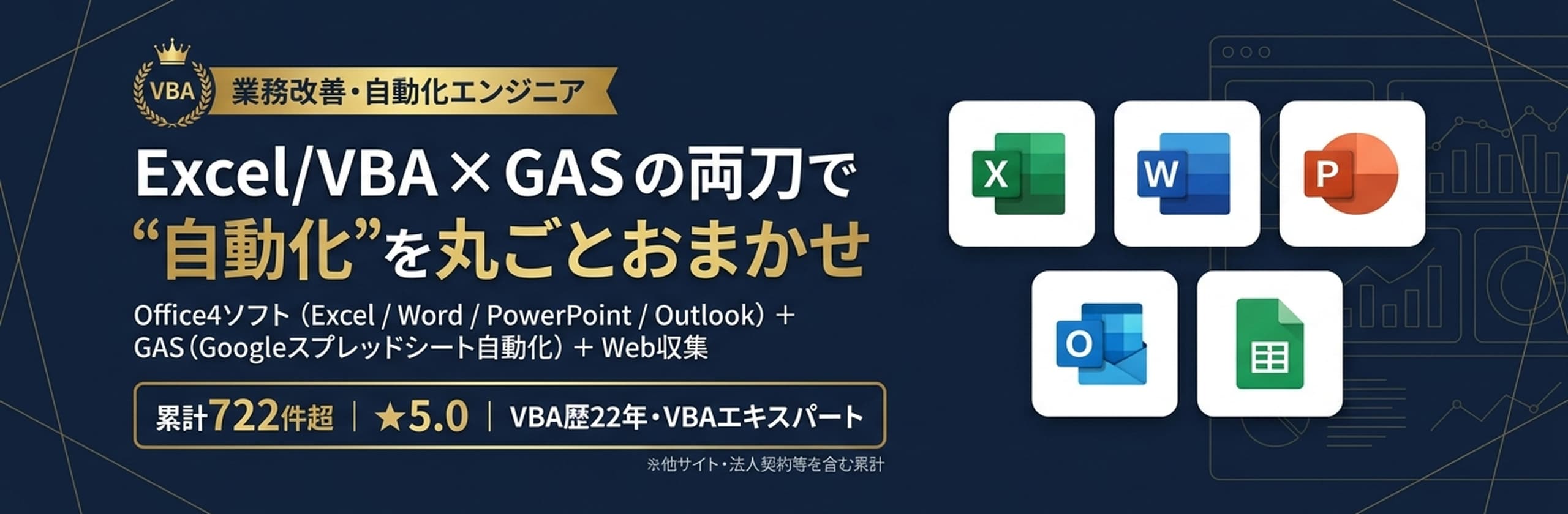 VBA 業務改善・自動化エンジニア

Excel/VBA × GASの両刀で
“自動化”を丸ごとおまかせ

Office4ソフト（Excel / Word / PowerPoint / Outlook）＋
GAS（Googleスプレッドシート自動化）＋ Web収集

累計722件超 | ★5.0 | VBA歴22年・VBAエキスパート

※他サイト・法人契約等を含む累計

X W P O